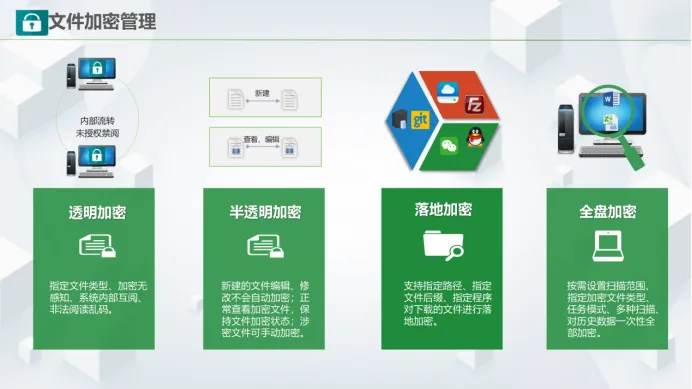 文件加密管理

内部流转
未授权禁阅

新建

查看、编辑

git

FZ

W

透明加密

指定文件类型、加密无感知、系统内部互阅、非法阅读乱码。

半透明加密

新建的文件编辑、修改不会自动加密；正常查看加密文件，保持文件加密状态；涉密文件可手动加密。

落地加密

支持指定路径、指定文件后缀、指定程序对下载的文件进行落地加密。

全盘加密

按需设置扫描范围、指定加密文件类型、任务模式、多种扫描、对历史数据一次性全部加密。